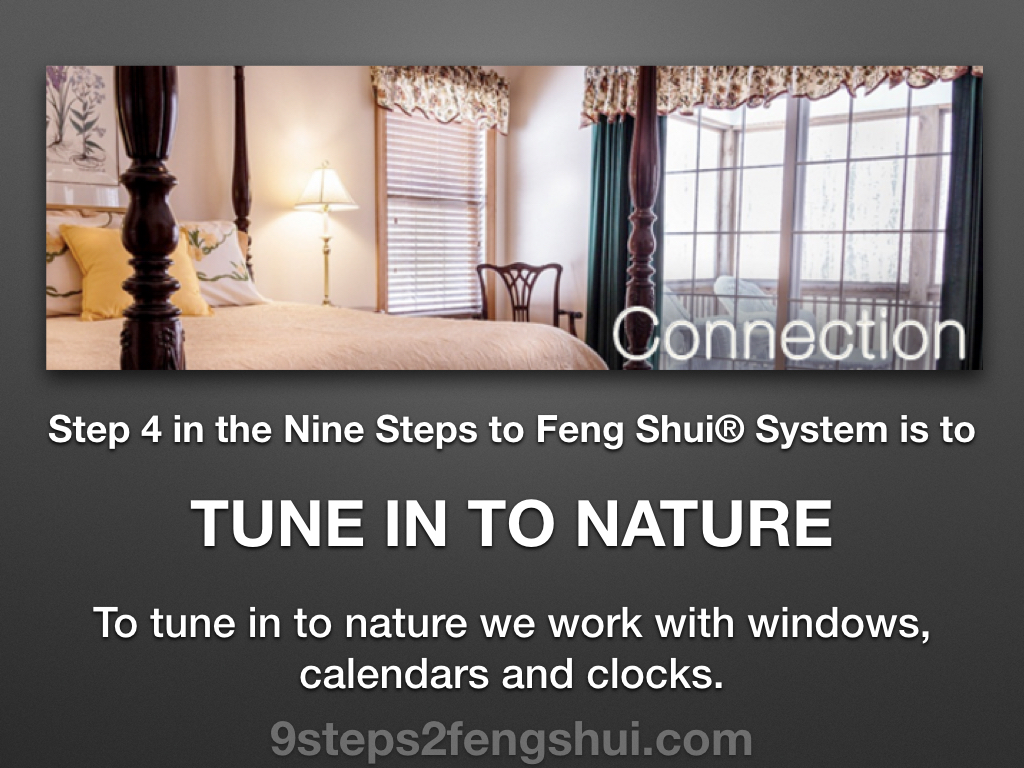 Connection

Step 4 in the Nine Steps to Feng Shui® System is to

TUNE IN TO NATURE

To tune in to nature we work with windows, calendars and clocks.

9steps2fengshui.com